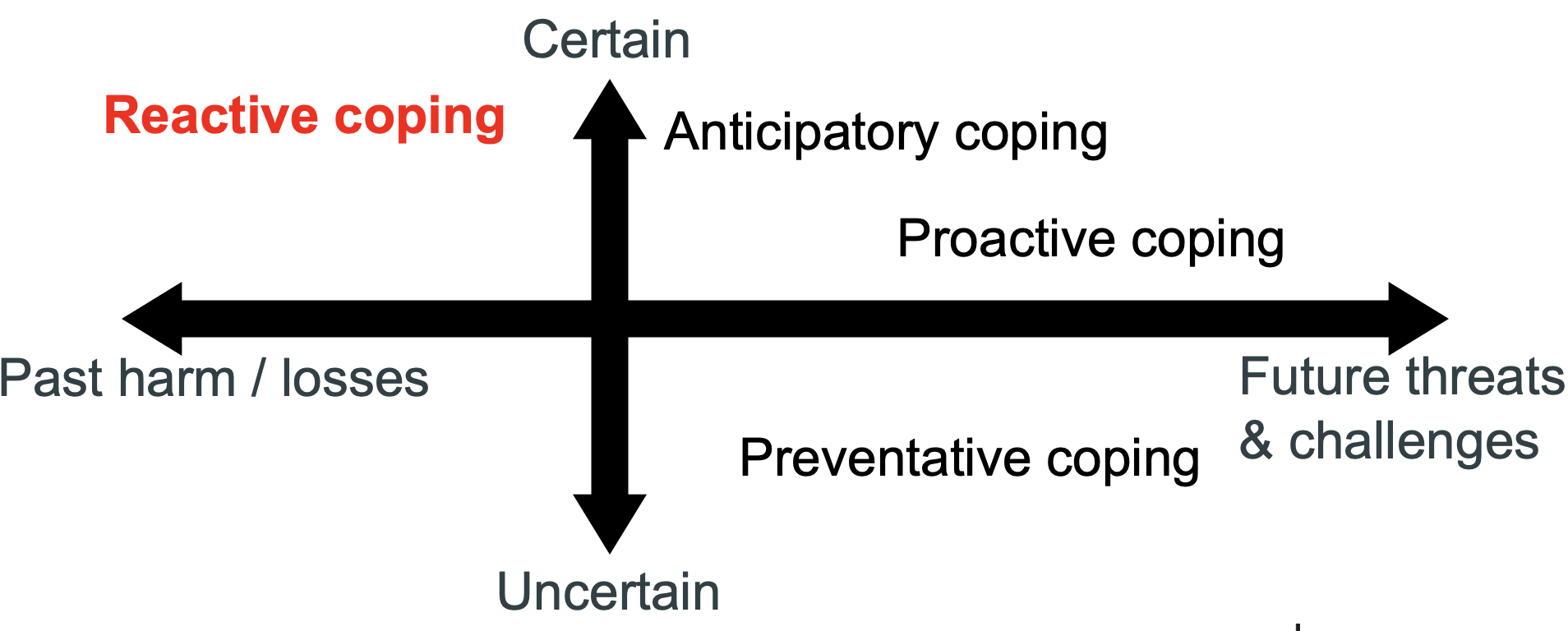 Certain

Reactive coping

Anticipatory coping

Proactive coping

Past harm / losses

Future threats & challenges

Preventative coping

Uncertain